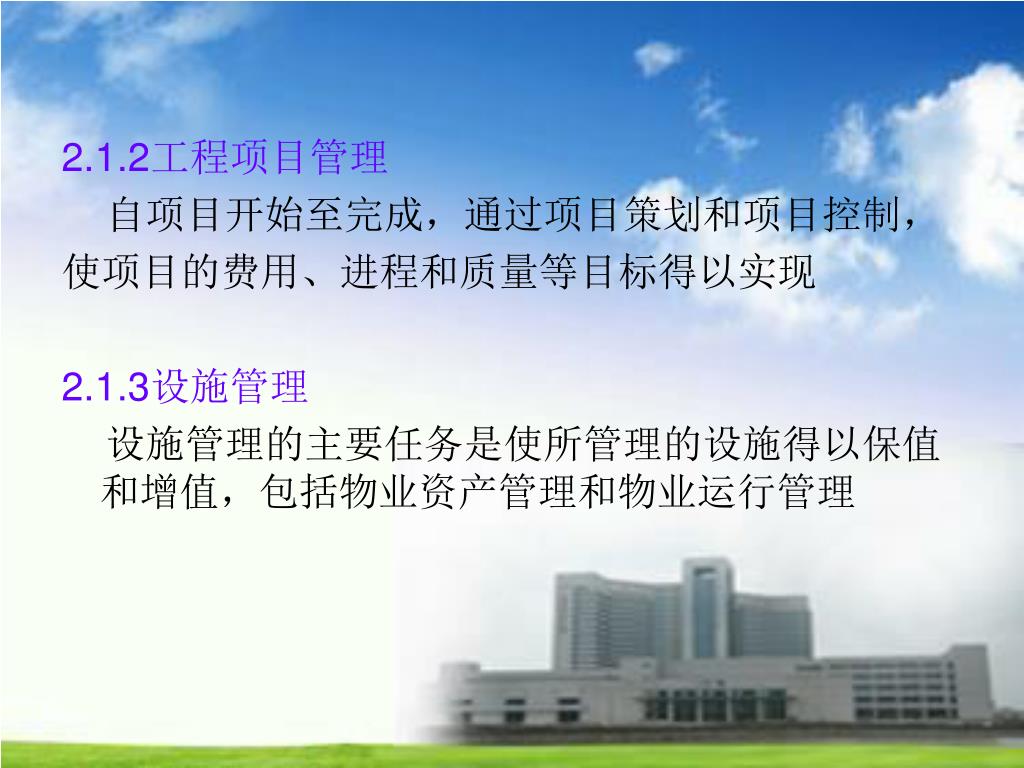 2.1.2工程项目管理

自项目开始至完成，通过项目策划和项目控制，使项目的费用、进程和质量等目标得以实现

2.1.3设施管理

设施管理的主要任务是使所管理的设施得以保值和增值，包括物业资产管理和物业运行管理